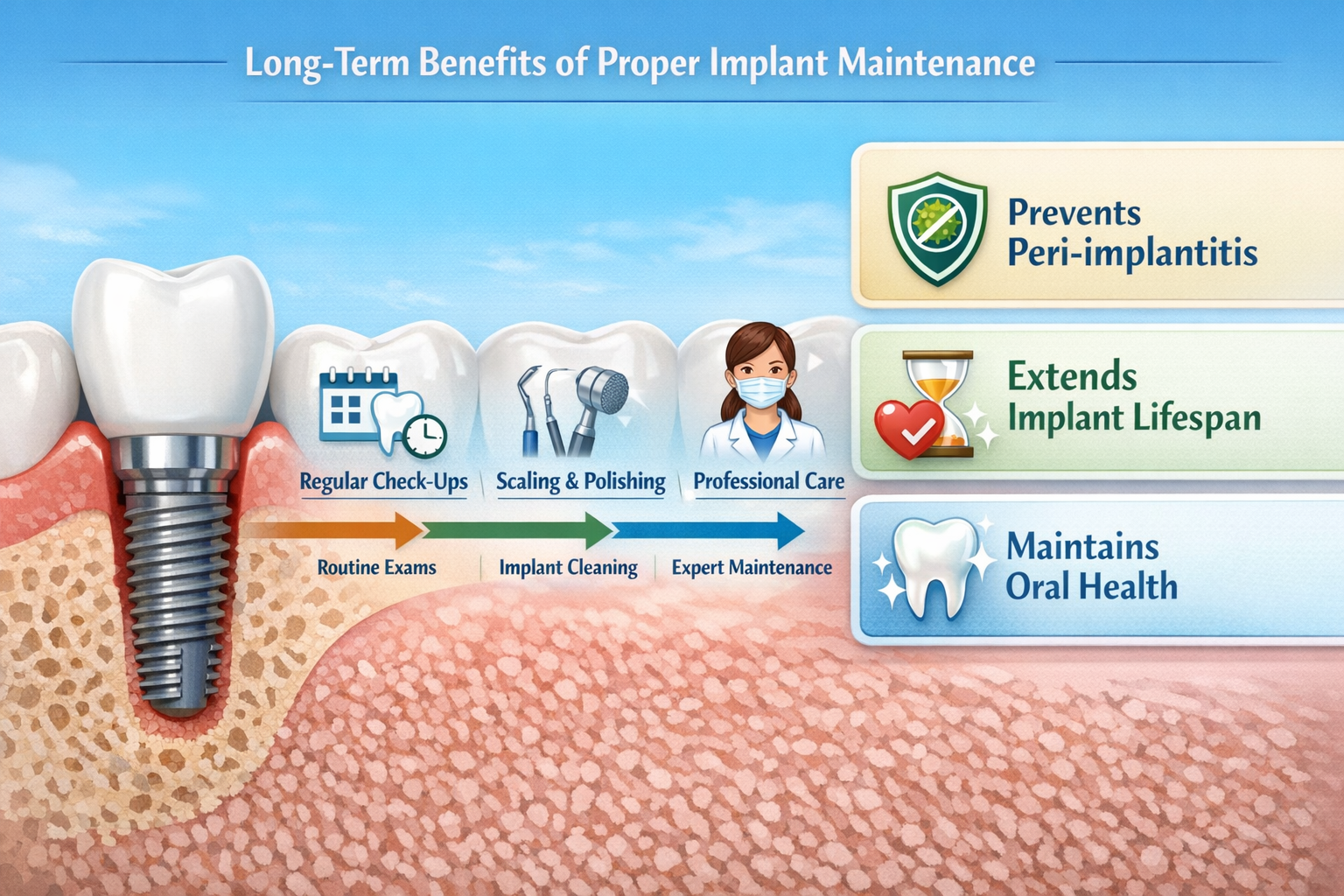 Long-Term Benefits of Proper Implant Maintenance

Regular Check-Ups

Scaling & Polishing

Professional Care

Routine Exams

Implant Cleaning

Expert Maintenance

Prevents Peri-implantitis

Extends Implant Lifespan

Maintains Oral Health